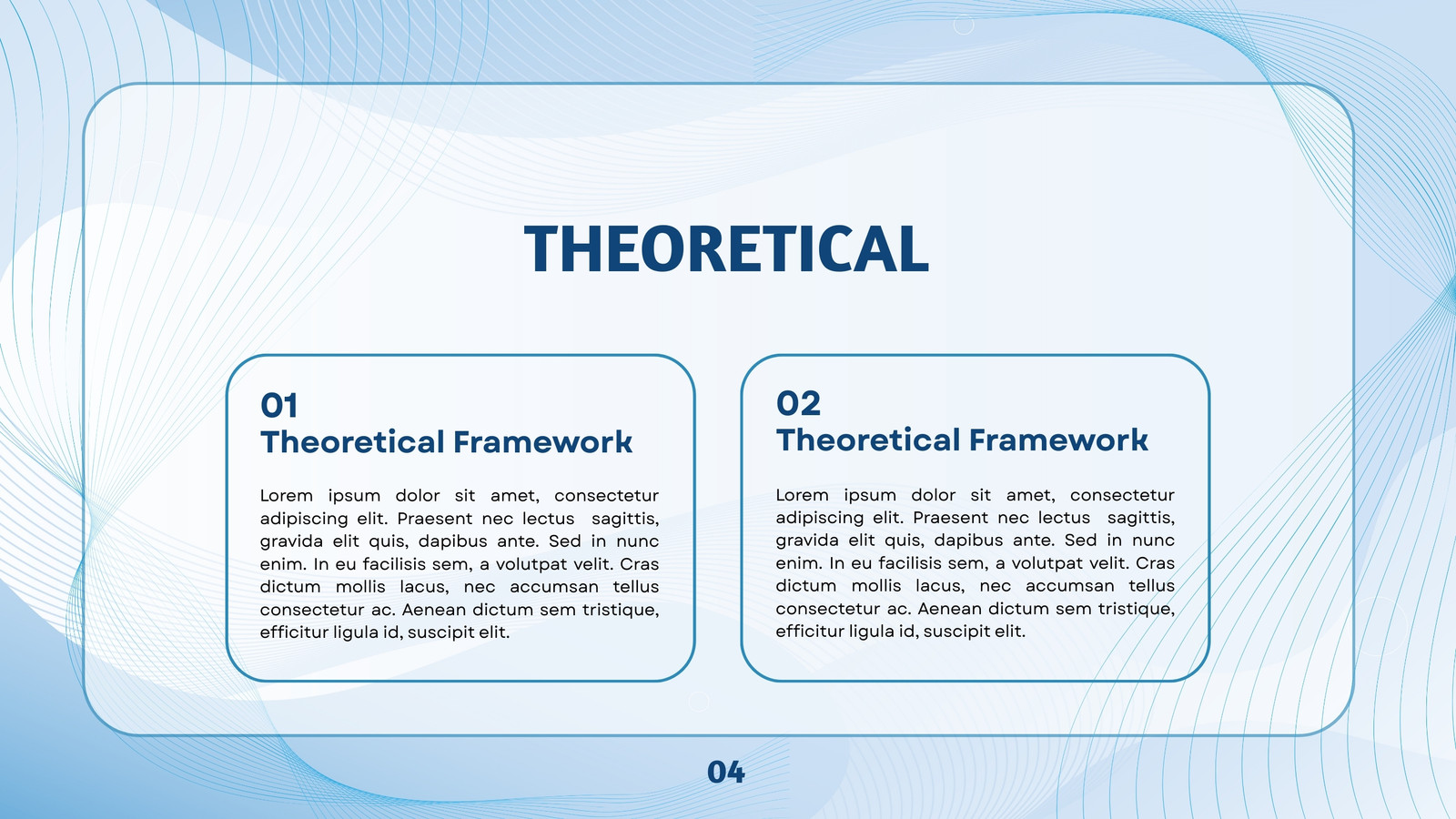 THEORETICAL

01
Theoretical Framework

Lorem ipsum dolor sit amet, consectetur adipiscing elit. Praesent nec lectus sagittis, gravida elit quis, dapibus ante. Sed in nunc enim. In eu facilisis sem, a volutpat velit. Cras dictum mollis lacus, nec accumsan tellus consectetur ac. Aenean dictum sem tristique, efficitur ligula id, suscipit elit.

02
Theoretical Framework

Lorem ipsum dolor sit amet, consectetur adipiscing elit. Praesent nec lectus sagittis, gravida elit quis, dapibus ante. Sed in nunc enim. In eu facilisis sem, a volutpat velit. Cras dictum mollis lacus, nec accumsan tellus consectetur ac. Aenean dictum sem tristique, efficitur ligula id, suscipit elit.

04